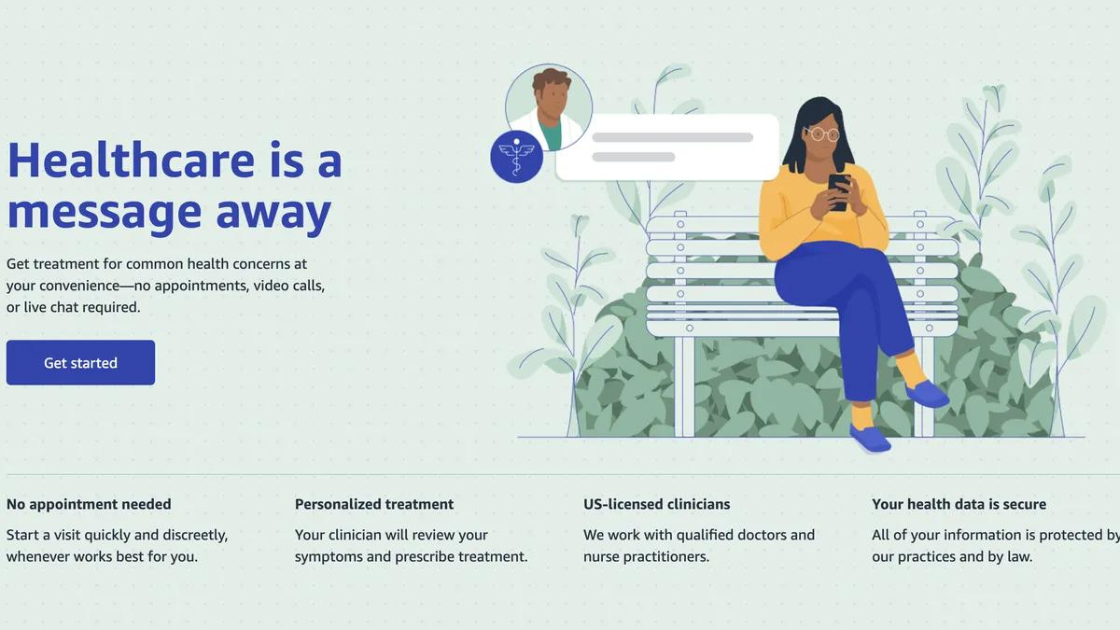 Healthcare is a message away

Get treatment for common health concerns at your convenience—no appointments, video calls, or live chat required.

Get started

No appointment needed

Start a visit quickly and discreetly, whenever works best for you.

Personalized treatment

Your clinician will review your symptoms and prescribe treatment.

US-licensed clinicians

We work with qualified doctors and nurse practitioners.

Your health data is secure

All of your information is protected by our practices and by law.